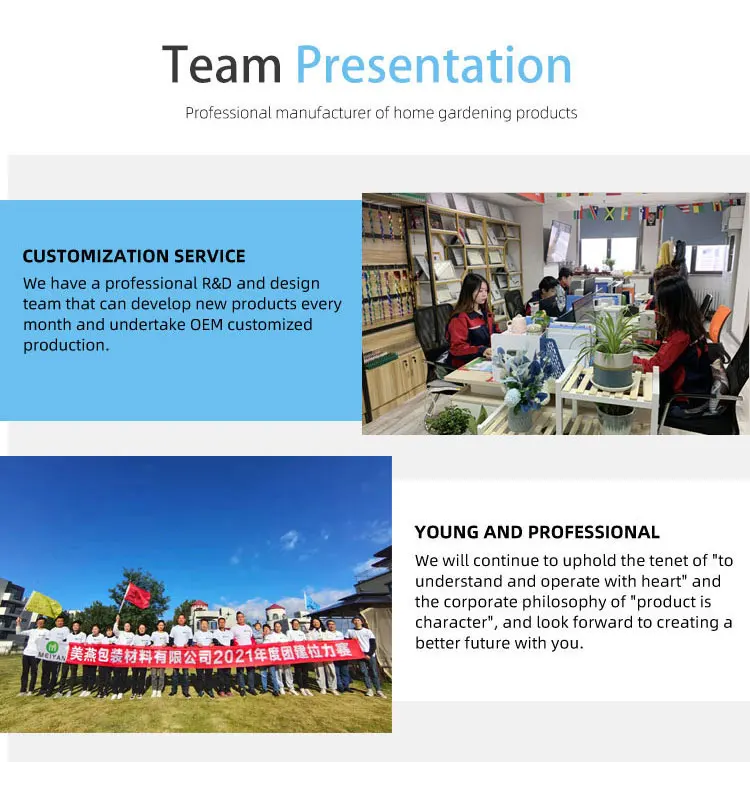 Team Presentation

Professional manufacturer of home gardening products

CUSTOMIZATION SERVICE

We have a professional R&D and design team that can develop new products every month and undertake OEM customized production.

MEIYAN

美燕包装材料有限公司2021年度团建拉力赛

YOUNG AND PROFESSIONAL

We will continue to uphold the tenet of "to understand and operate with heart" and the corporate philosophy of "product is character", and look forward to creating a better future with you.